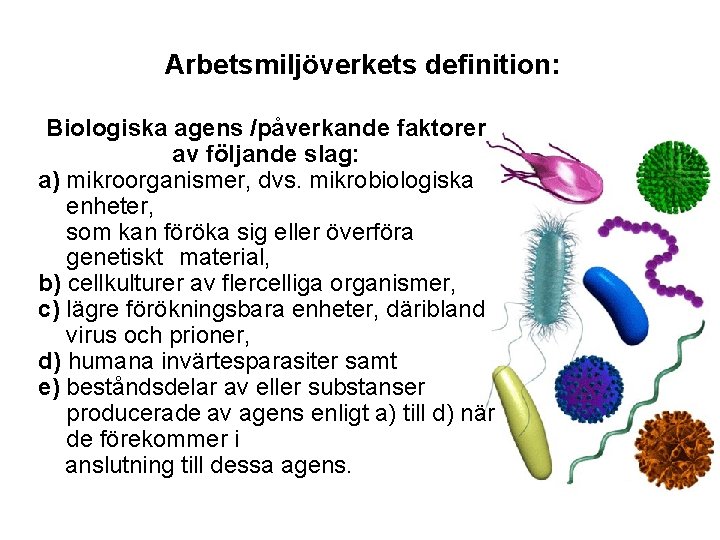 Arbetsmiljöverkets definition:

Biologiska agens /påverkande faktorer av följande slag:

a) mikroorganismer, dvs. mikrobiologiska enheter, som kan föröka sig eller överföra genetiskt material,
b) cellkulturer av flercelliga organismer,
c) lägre förökningsbara enheter, däribland virus och prioner,
d) humana invärtesparasiter samt
e) beståndsdelar av eller substanser producerade av agens enligt a) till d) när de förekommer i anslutning till dessa agens.